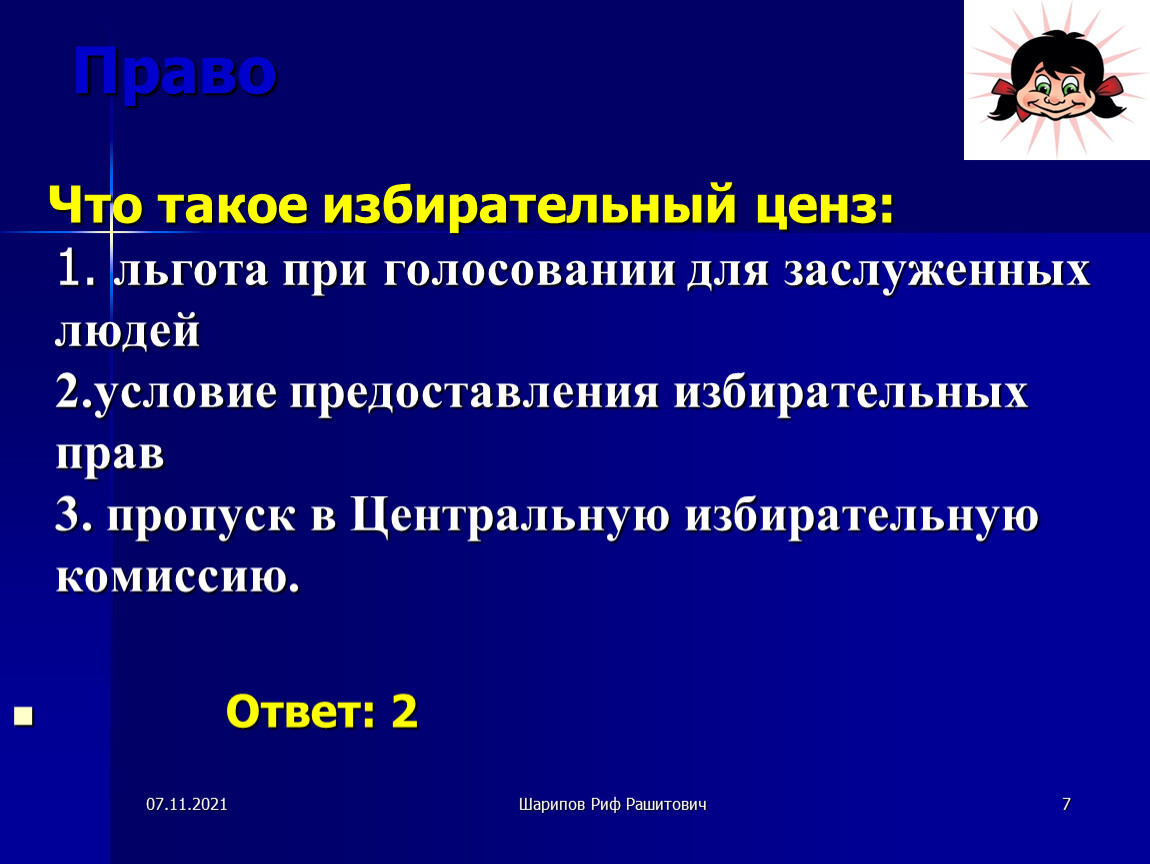 Право

Что такое избирательный ценз:
1. льгота при голосовании для заслуженных людей
2.условие предоставления избирательных прав
3. пропуск в Центральную избирательную комиссию.

Ответ: 2

07.11.2021

Шарипов Риф Рашитович

7